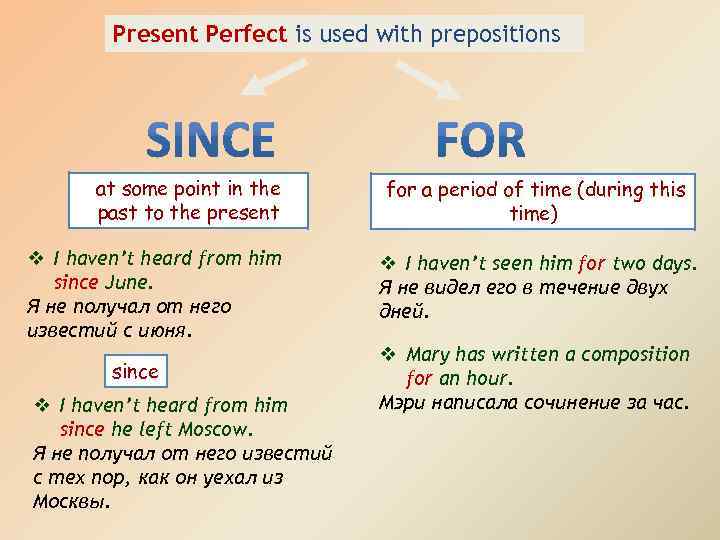 Present Perfect is used with prepositions

SINCE

at some point in the past to the present

❖ I haven't heard from him since June.
Я не получал от него известий с июня.

since

❖ I haven't heard from him since he left Moscow.
Я не получал от него известий с тех пор, как он уехал из Москвы.

FOR

for a period of time (during this time)

❖ I haven't seen him for two days.
Я не видел его в течение двух дней.

❖ Mary has written a composition for an hour.
Мэри написала сочинение за час.